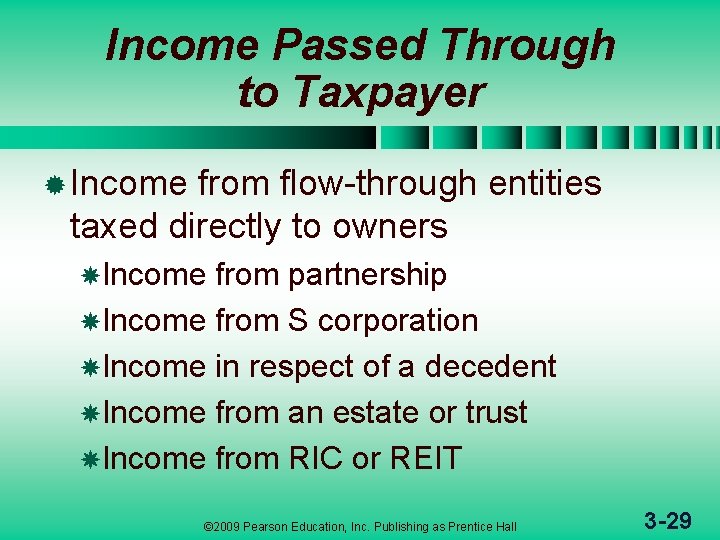 Income Passed Through to Taxpayer

Income from flow-through entities taxed directly to owners

Income from partnership

Income from S corporation

Income in respect of a decedent

Income from an estate or trust

Income from RIC or REIT

©2009 Pearson Education, Inc. Publishing as Prentice Hall

3-29